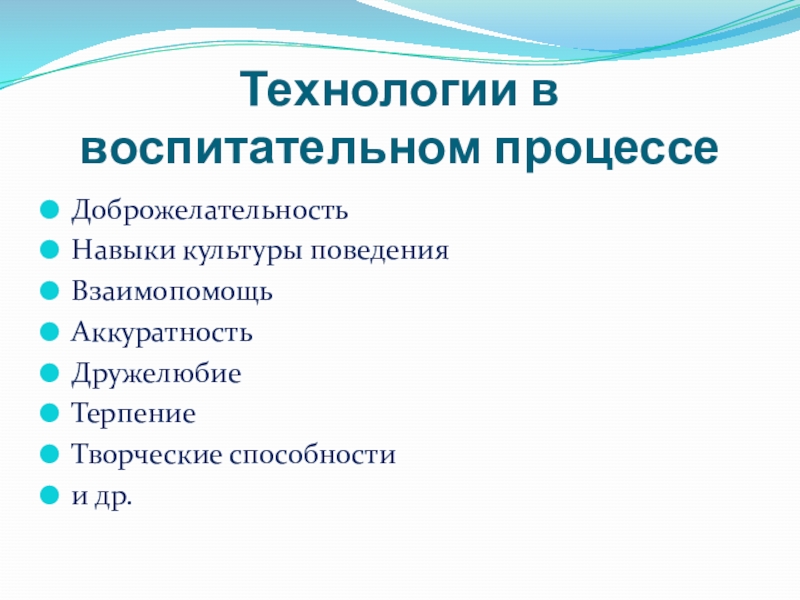 Технологии в воспитательном процессе

Доброжелательность
Навыки культуры поведения
Взаимопомощь
Аккуратность
Дружелюбие
Терпение
Творческие способности
и др.